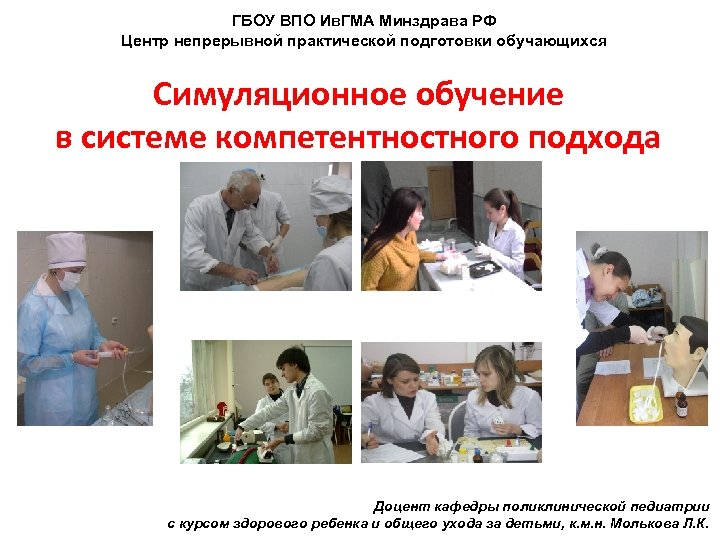 ГБОУ ВПО ИвГМА Минздрава РФ
Центр непрерывной практической подготовки обучающихся

Симуляционное обучение
в системе компетентностного подхода

Доцент кафедры поликлинической педиатрии
с курсом здорового ребенка и общего ухода за детьми, к.м.н. Молькова Л.К.